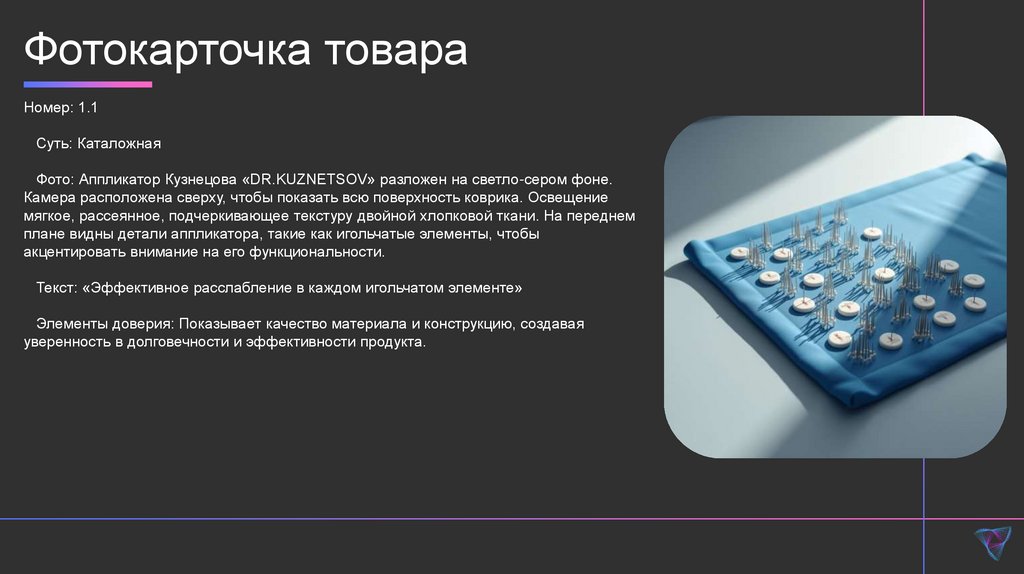 Фотокарточка товара

Номер: 1.1

Суть: Каталожная

Фото: Аппликатор Кузнецова «DR.KUZNETSOV» разложен на светло-сером фоне. Камера расположена сверху, чтобы показать всю поверхность коврика. Освещение мягкое, рассеянное, подчеркивающее текстуру двойной хлопковой ткани. На переднем плане видны детали аппликатора, такие как игольчатые элементы, чтобы акцентировать внимание на его функциональности.

Текст: «Эффективное расслабление в каждом игольчатом элементе»

Элементы доверия: Показывает качество материала и конструкцию, создавая уверенность в долговечности и эффективности продукта.